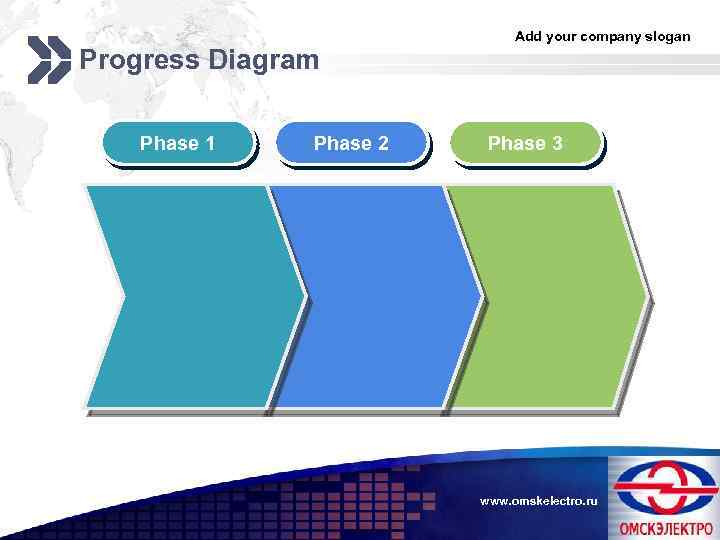 Add your company slogan

Progress Diagram

Phase 1

Phase 2

Phase 3

www.omskelectro.ru

ОМСКЭЛЕКТРО